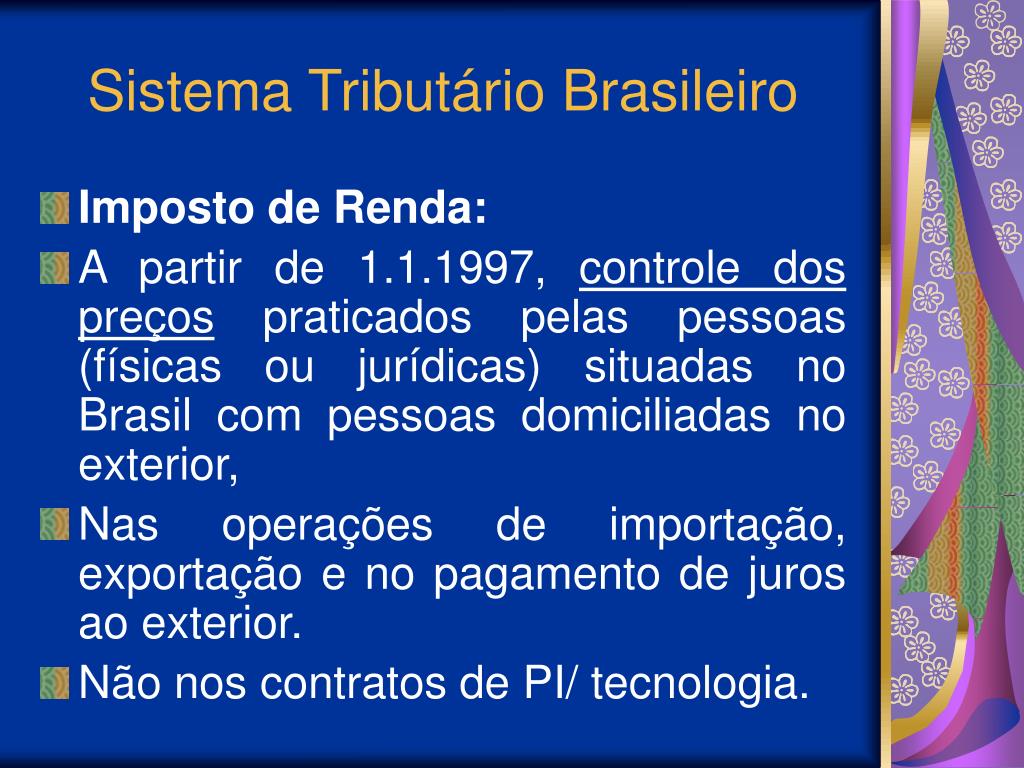 Sistema Tributário Brasileiro

Imposto de Renda:

A partir de 1.1.1997, controle dos preços praticados pelas pessoas (físicas ou jurídicas) situadas no Brasil com pessoas domiciliadas no exterior,

Nas operações de importação, exportação e no pagamento de juros ao exterior.

Não nos contratos de PI/ tecnologia.